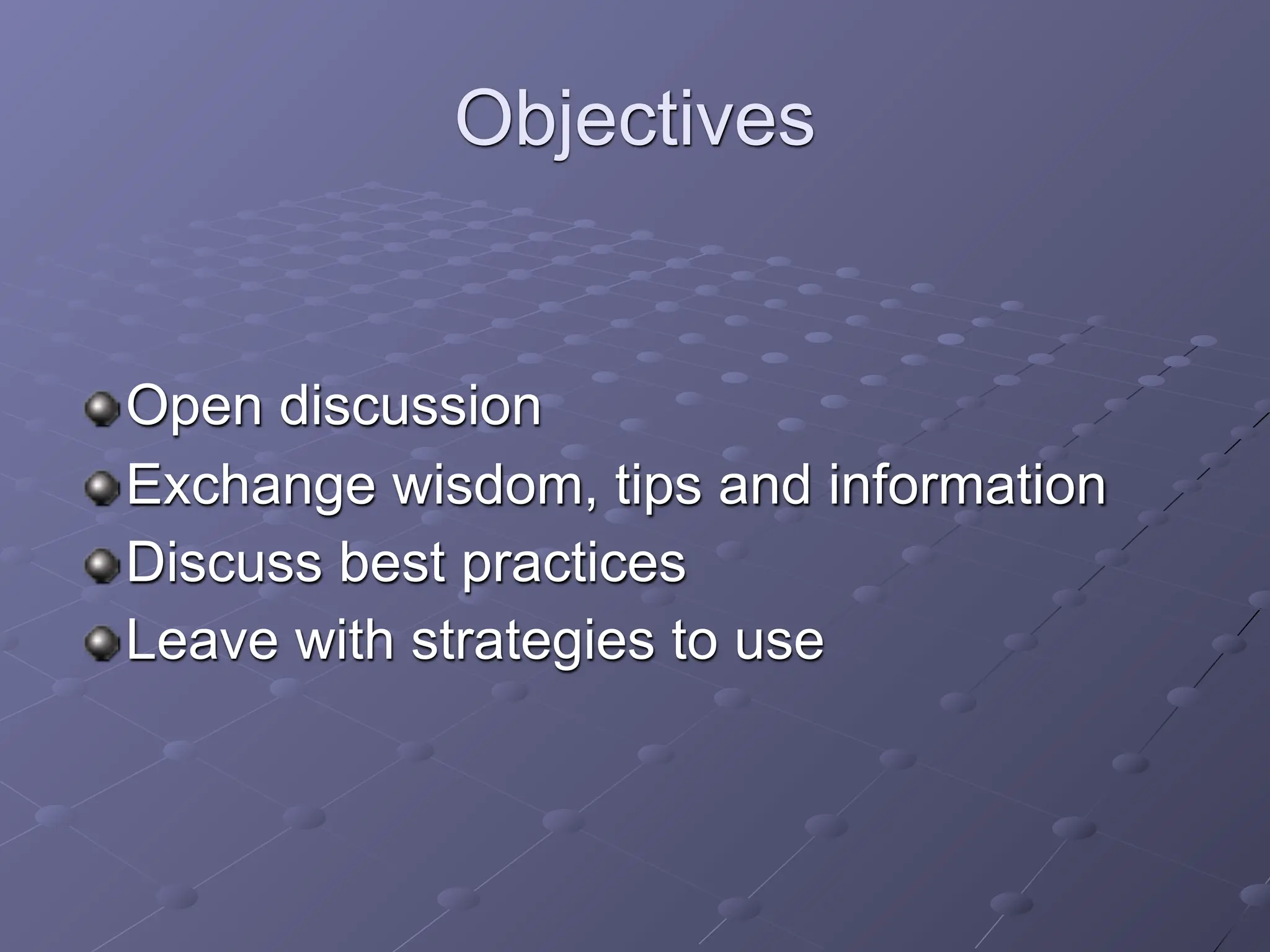 Objectives

Open discussion
Exchange wisdom, tips and information
Discuss best practices
Leave with strategies to use